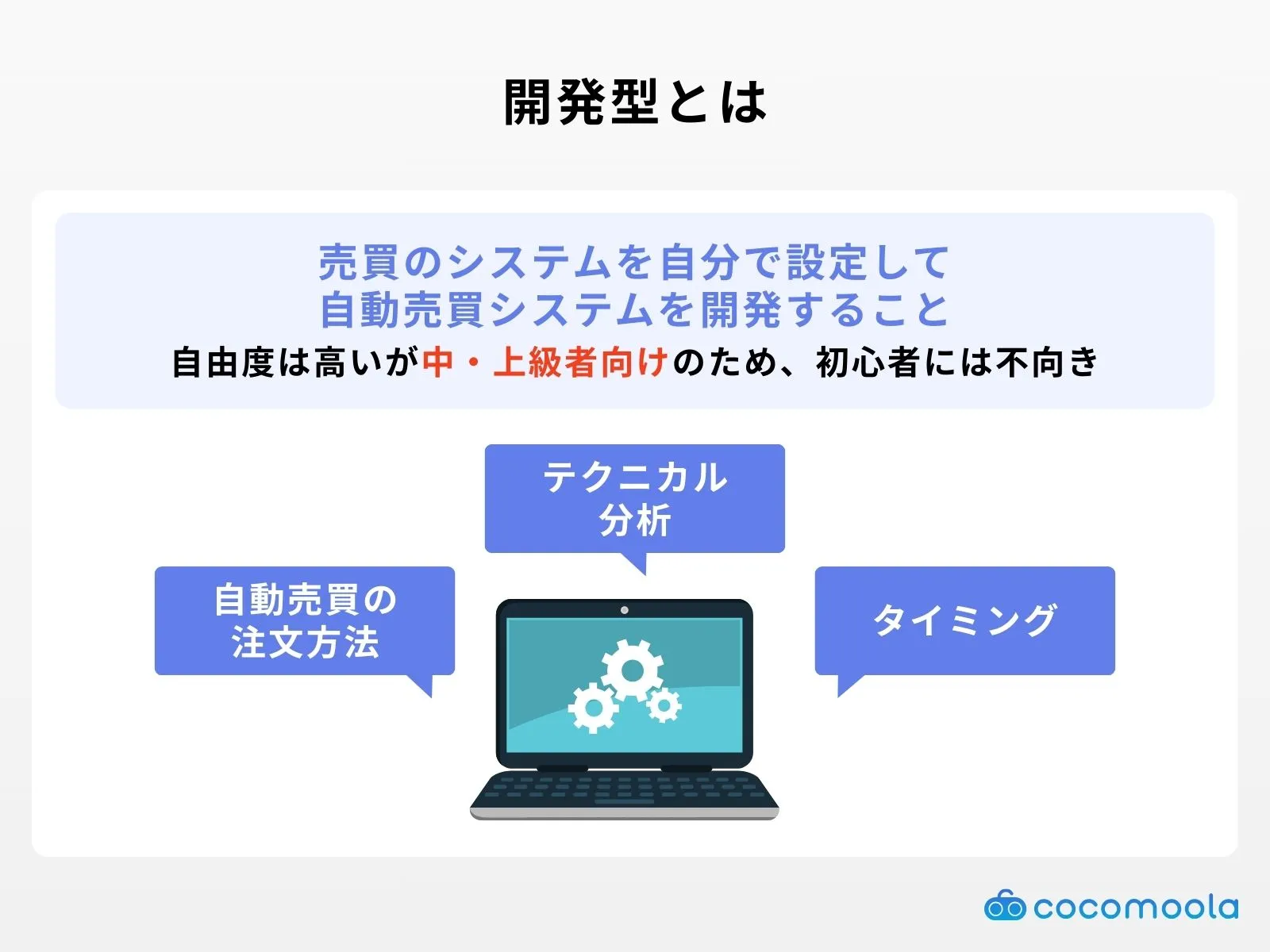 開発型とは

売買のシステムを自分で設定して
自動売買システムを開発すること
自由度は高いが中・上級者向けのため、初心者には不向き

テクニカル
分析

自動売買の
注文方法

タイミング

cocomoola